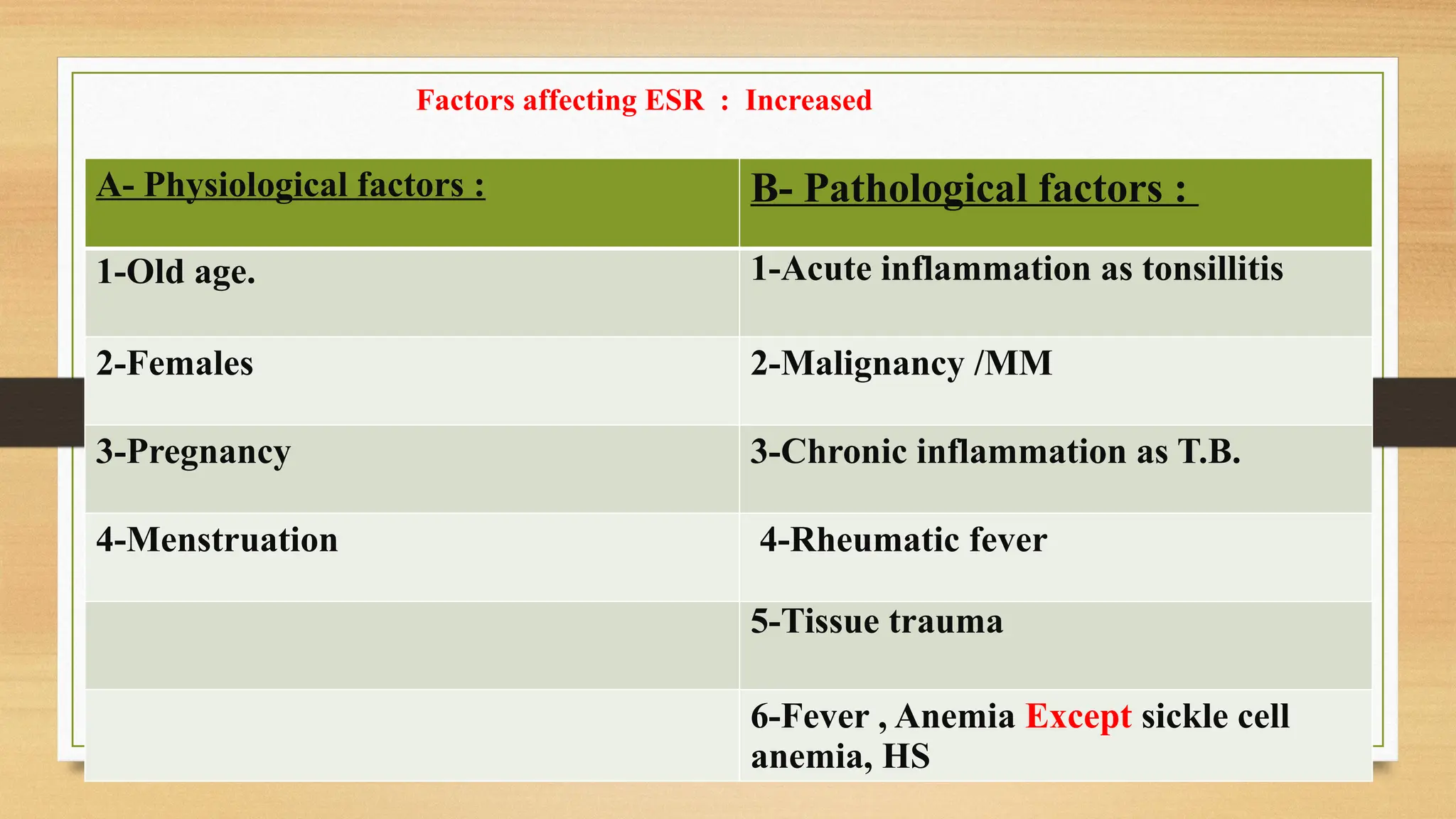 Factors affecting ESR : Increased

| A- Physiological factors : | B- Pathological factors : |
|---|---|
| 1-Old age. | 1-Acute inflammation as tonsillitis |
| 2-Females | 2-Malignancy /MM |
| 3-Pregnancy | 3-Chronic inflammation as T.B. |
| 4-Menstruation | 4-Rheumatic fever |
| | 5-Tissue trauma |
| | 6-Fever , Anemia Except sickle cell anemia, HS |